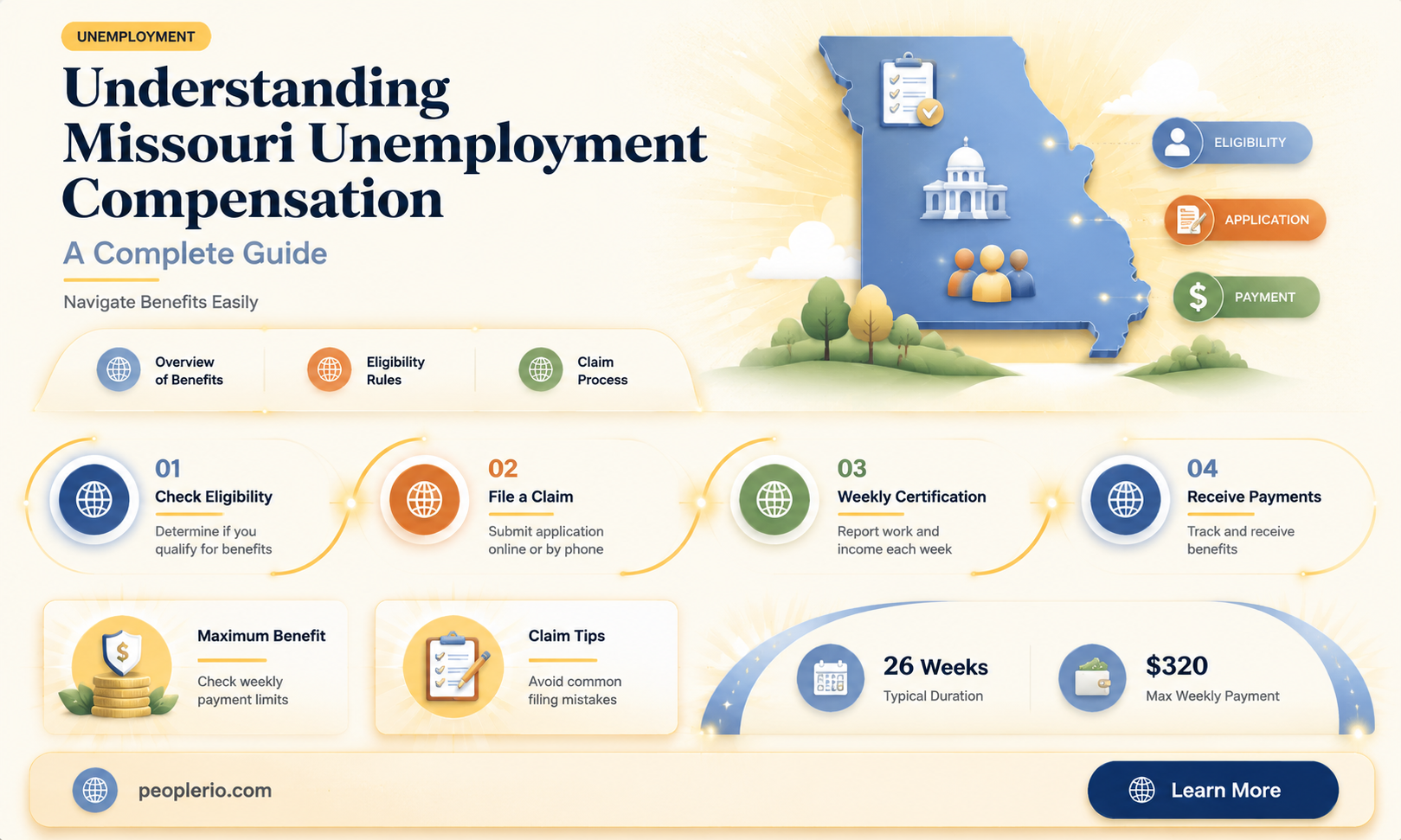 UNEMPLOYMENT

Understanding Missouri Unemployment Compensation

A Complete Guide

Navigate Benefits Easily

ELIGIBILITY

APPLICATION

PAYMENT

Overview of Benefits

Eligibility Rules

Claim Process

01
Check Eligibility
Determine if you qualify for benefits

02
File a Claim
Submit application online or by phone

03
Weekly Certification
Report work and income each week

04
Receive Payments
Track and receive benefits

Maximum Benefit
Check weekly payment limits

Claim Tips
Avoid common filing mistakes

26 Weeks
Typical Duration

$320
Max Weekly Payment

peoplerio.com

Learn More